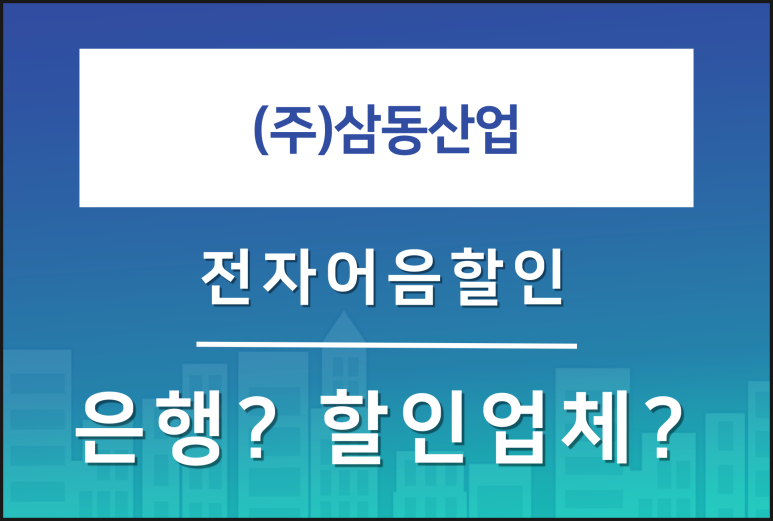 (주)삼동산업

전자어음할인

은행? 할인업체?